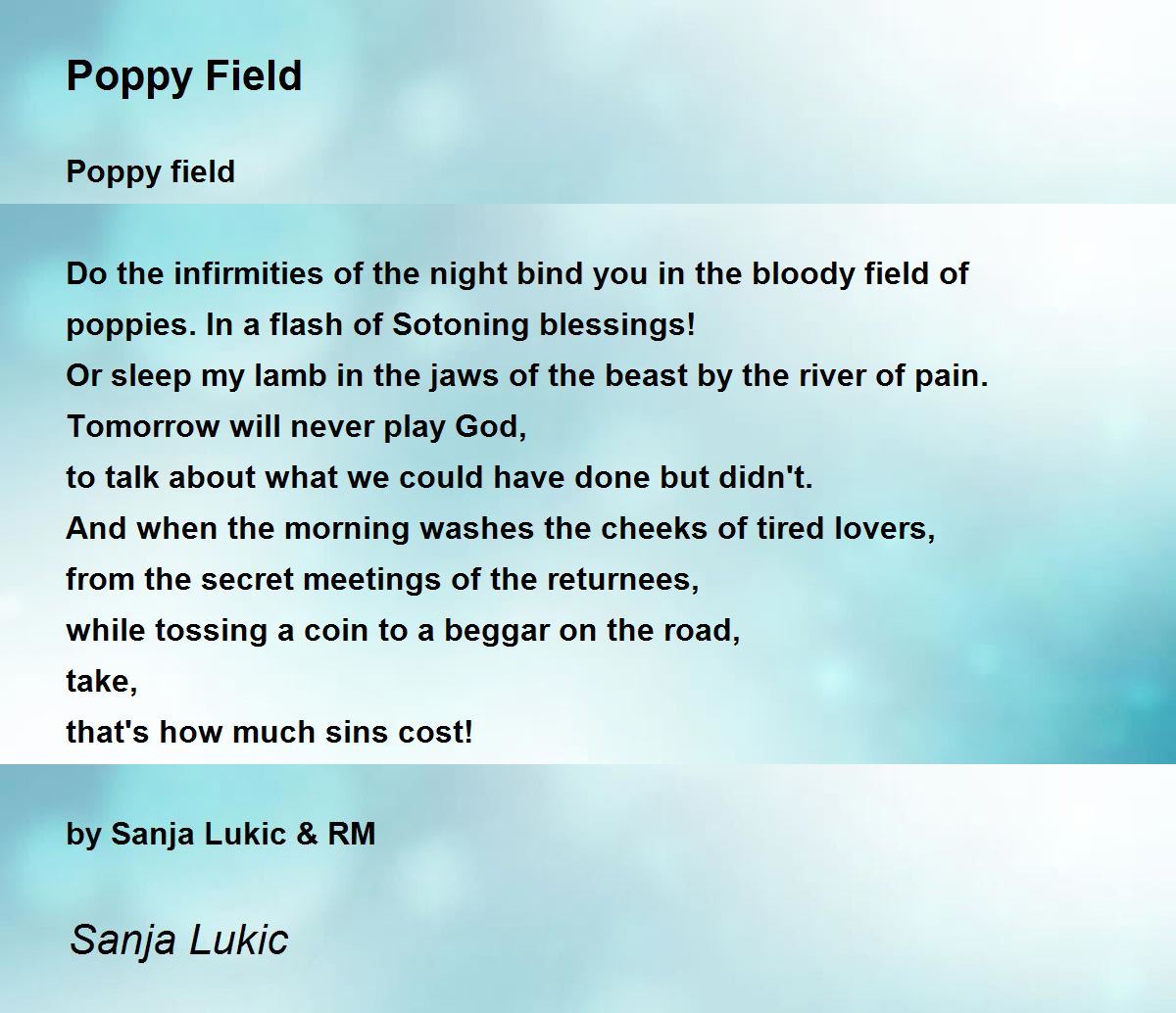 Poppy Field

Poppy field

Do the infirmities of the night bind you in the bloody field of poppies. In a flash of Sotoning blessings!
Or sleep my lamb in the jaws of the beast by the river of pain.
Tomorrow will never play God,
to talk about what we could have done but didn't.
And when the morning washes the cheeks of tired lovers,
from the secret meetings of the returnees,
while tossing a coin to a beggar on the road,
take,
that's how much sins cost!

by Sanja Lukic & RM

Sanja Lukic